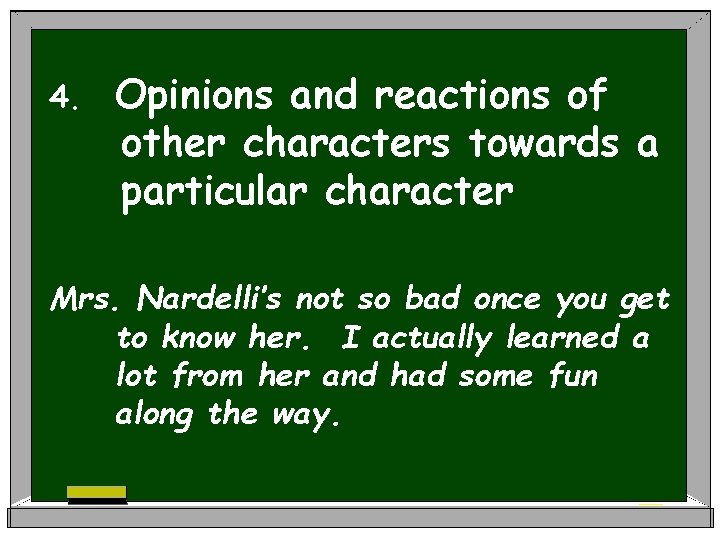 4. Opinions and reactions of other characters towards a particular character

Mrs. Nardelli's not so bad once you get to know her. I actually learned a lot from her and had some fun along the way.